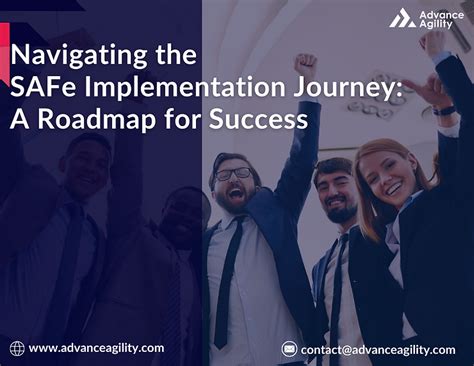 Advance Agility

Navigating the SAFe Implementation Journey: A Roadmap for Success

www.advanceagility.com

contact@advanceagility.com